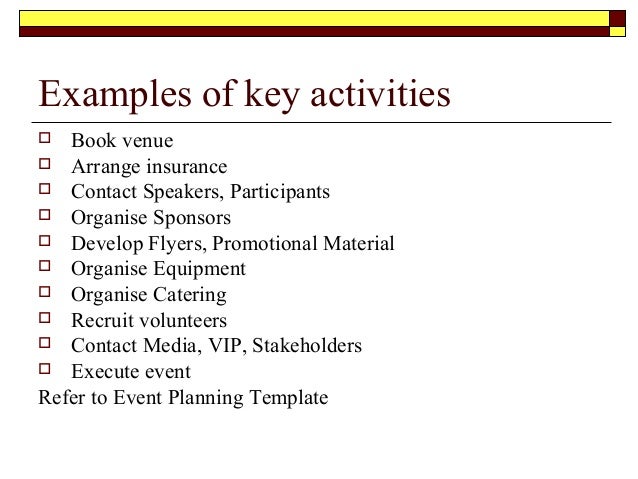 Examples of key activities

- Book venue
- Arrange insurance
- Contact Speakers, Participants
- Organise Sponsors
- Develop Flyers, Promotional Material
- Organise Equipment
- Organise Catering
- Recruit volunteers
- Contact Media, VIP, Stakeholders
- Execute event

Refer to Event Planning Template